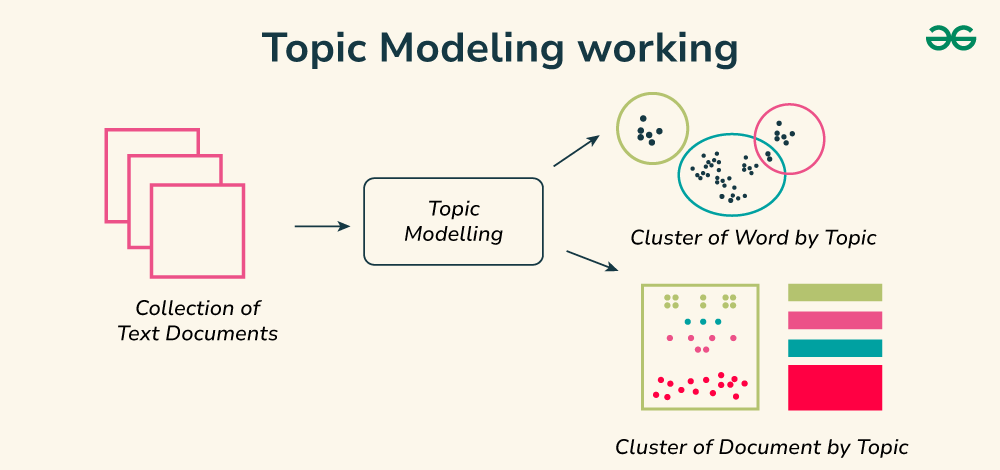 Topic Modeling working

Collection of Text Documents

Topic Modelling

Cluster of Word by Topic

Cluster of Document by Topic